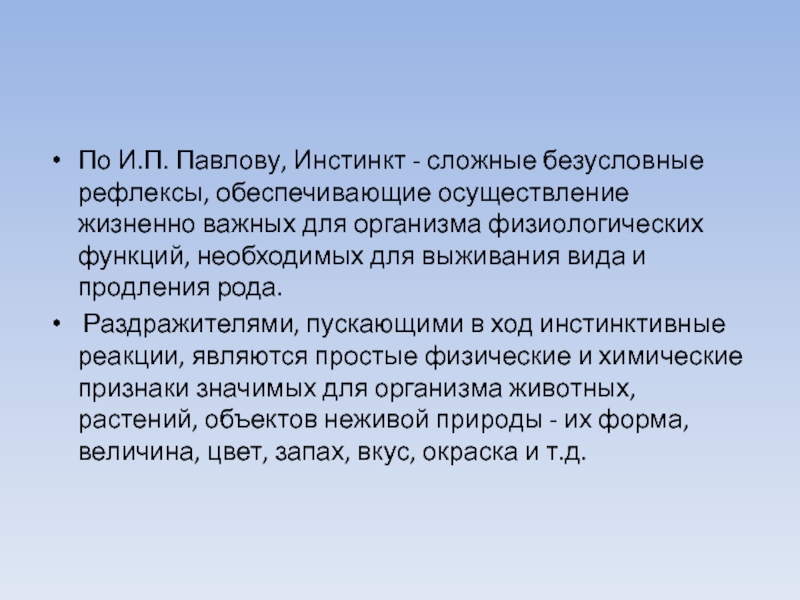 • По И.П. Павлову, Инстинкт - сложные безусловные рефлексы, обеспечивающие осуществление жизненно важных для организма физиологических функций, необходимых для выживания вида и продления рода.

• Раздражителями, пускающими в ход инстинктивные реакции, являются простые физические и химические признаки значимых для организма животных, растений, объектов неживой природы - их форма, величина, цвет, запах, вкус, окраска и т.д.